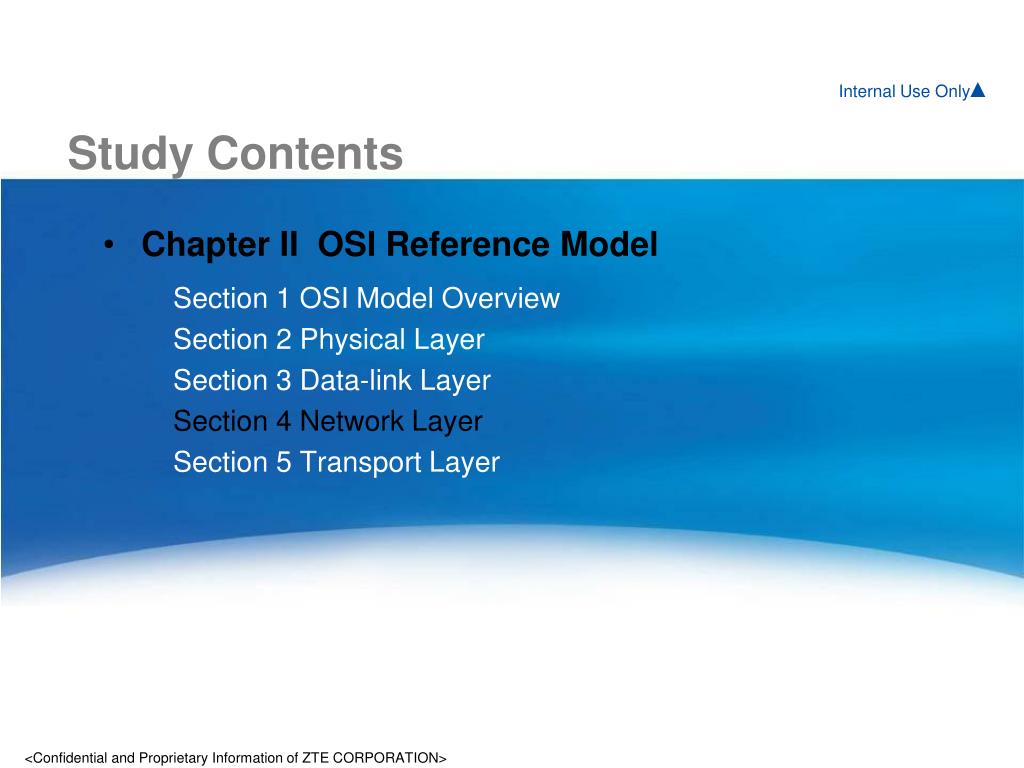 Internal Use Only▲

Study Contents

• Chapter II OSI Reference Model

Section 1 OSI Model Overview
Section 2 Physical Layer
Section 3 Data-link Layer
Section 4 Network Layer
Section 5 Transport Layer

<Confidential and Proprietary Information of ZTE CORPORATION>